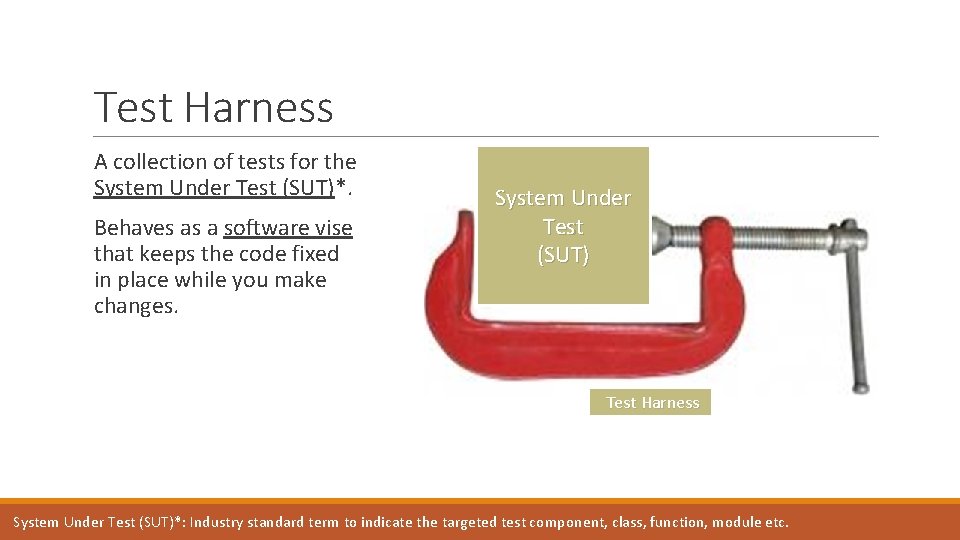 Test Harness

A collection of tests for the System Under Test (SUT)*.

Behaves as a software vise that keeps the code fixed in place while you make changes.

System Under Test (SUT)

Test Harness

System Under Test (SUT)*: Industry standard term to indicate the targeted test component, class, function, module etc.